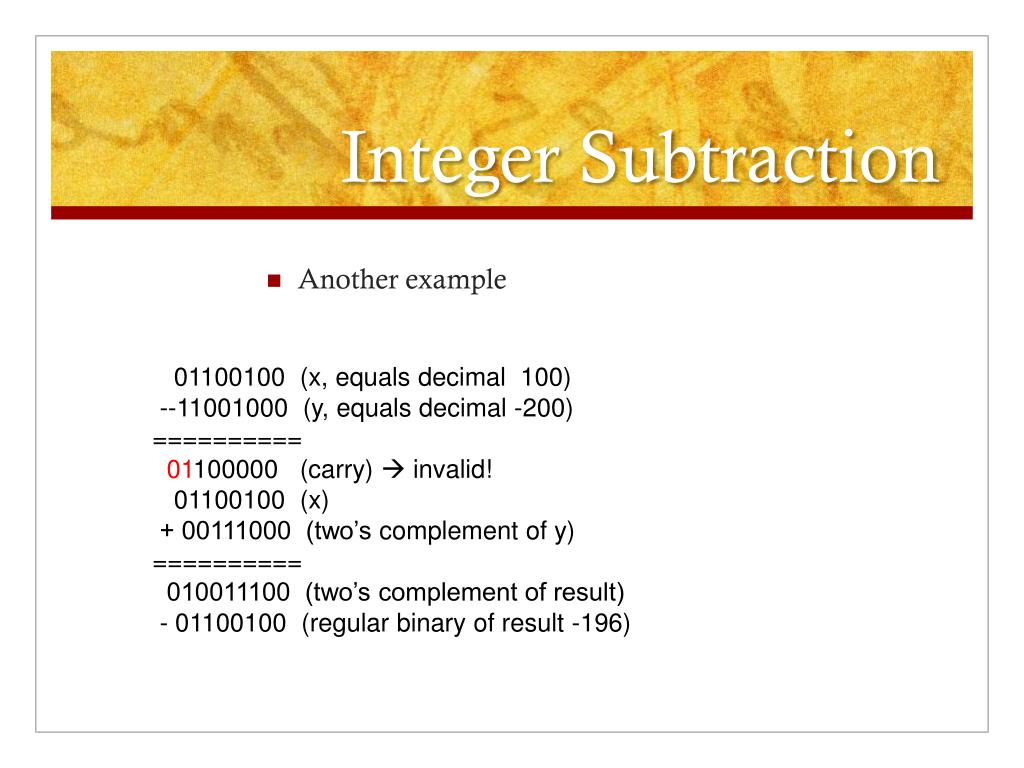 Integer Subtraction

Another example

01100100 (x, equals decimal 100)
--11001000 (y, equals decimal -200)
==========
01100000 (carry) → invalid!
01100100 (x)
+ 00111000 (two's complement of y)
==========
010011100 (two's complement of result)
- 01100100 (regular binary of result -196)